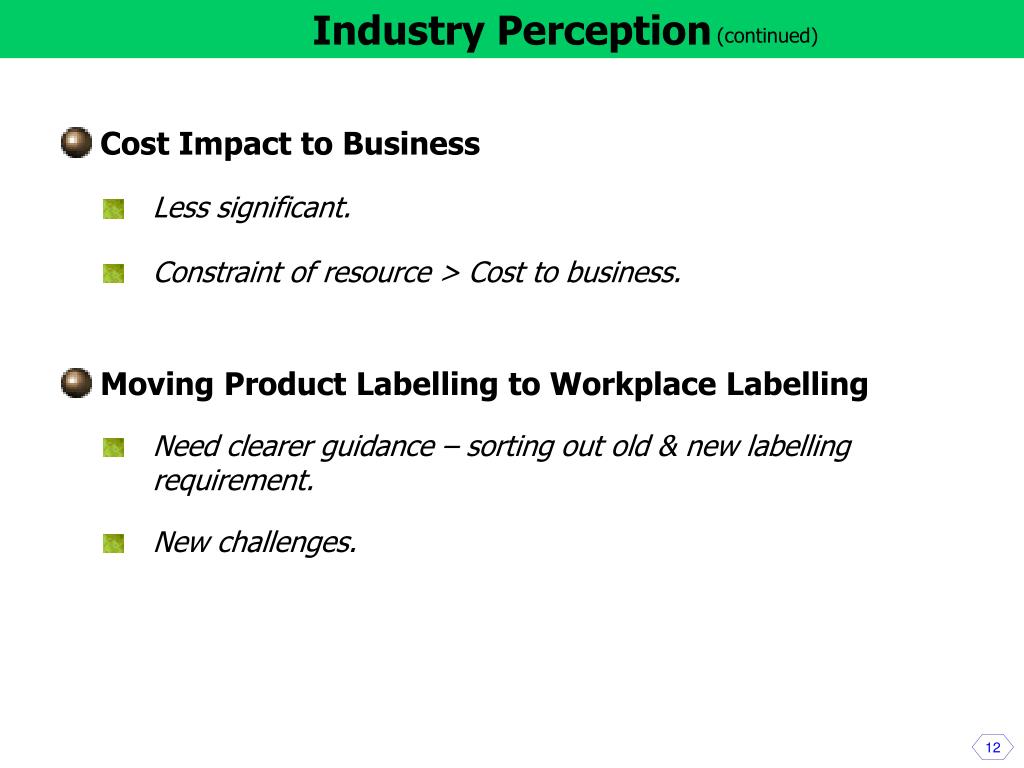 Industry Perception (continued)

Cost Impact to Business

Less significant.

Constraint of resource > Cost to business.

Moving Product Labelling to Workplace Labelling

Need clearer guidance – sorting out old & new labelling requirement.

New challenges.

12